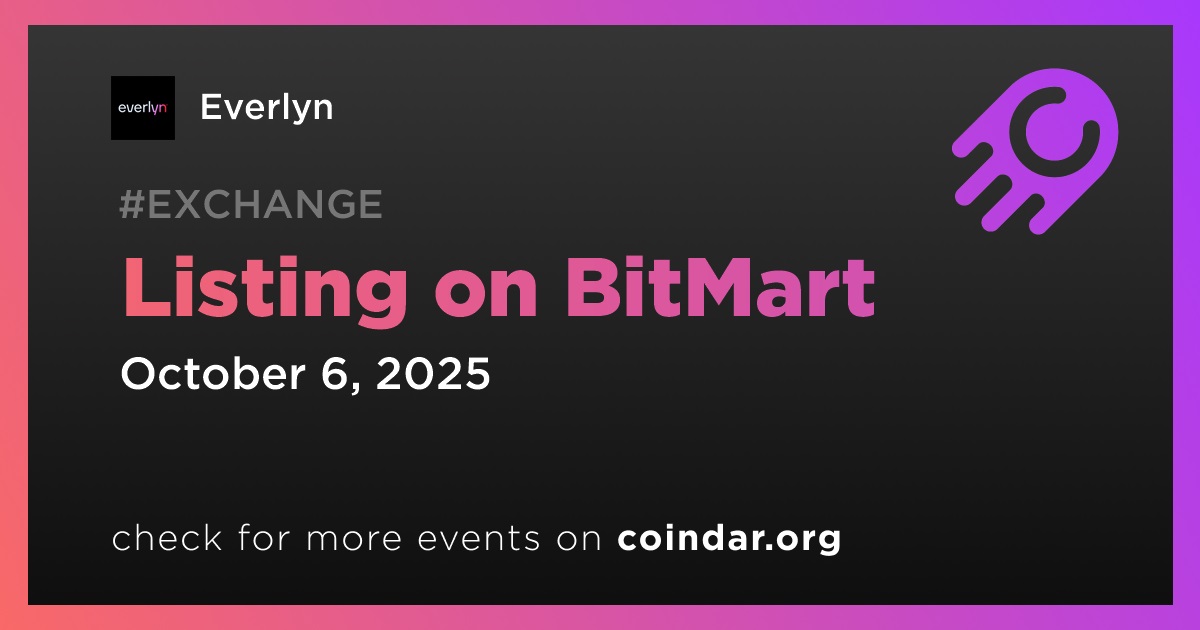 everlyn Everlyn

#EXCHANGE

Listing on BitMart

October 6, 2025

check for more events on coindar.org